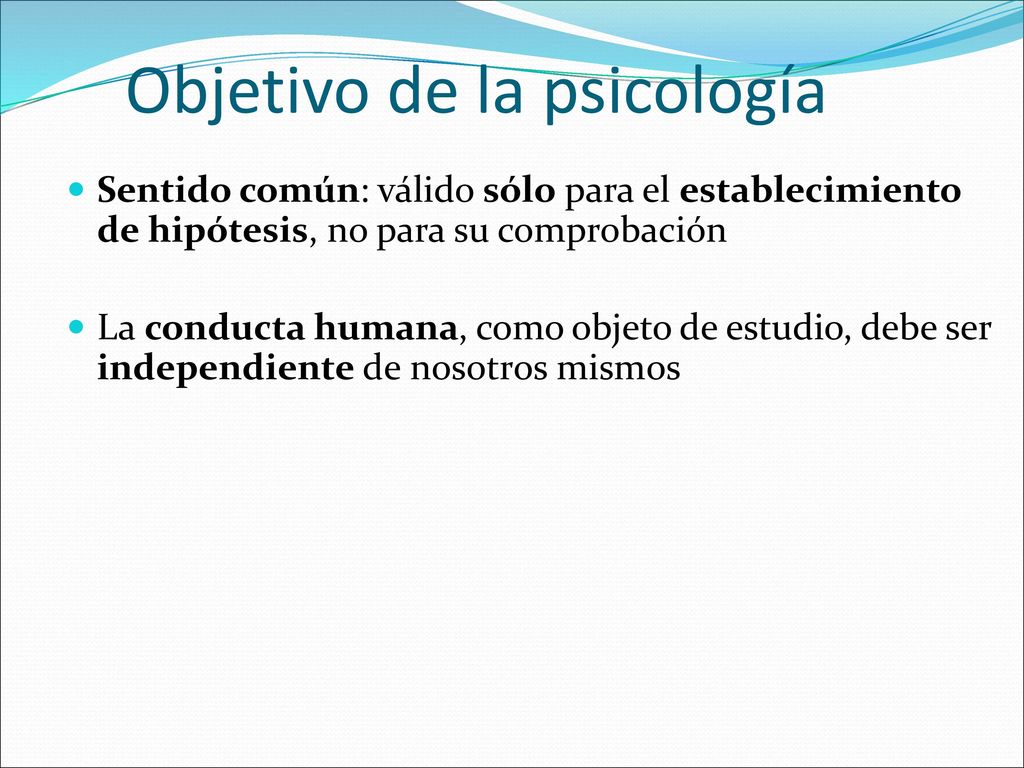 Objetivo de la psicología

Sentido común: válido sólo para el establecimiento de hipótesis, no para su comprobación

La conducta humana, como objeto de estudio, debe ser independiente de nosotros mismos